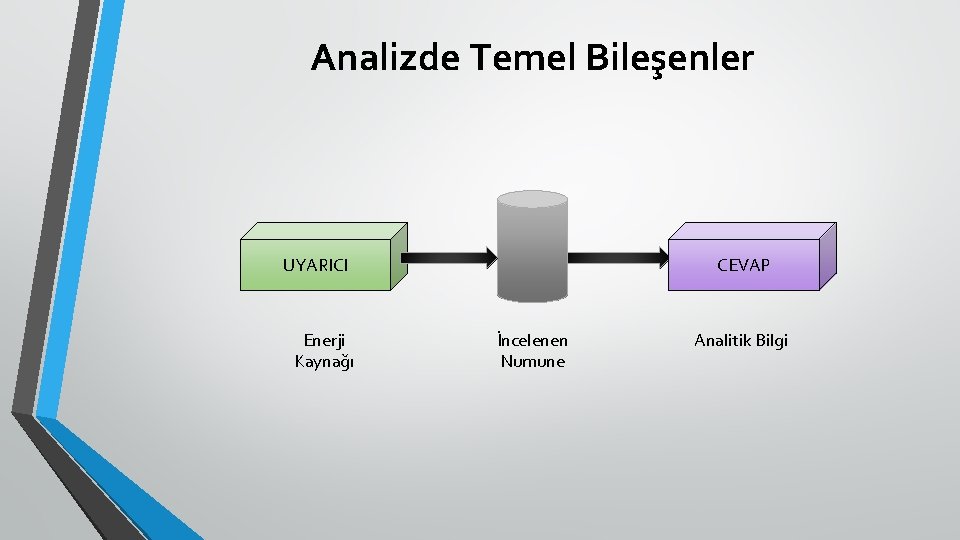 Analizde Temel Bileşenler

UYARICI

CEVAP

Enerji Kaynağı

İncelenen Numune

Analitik Bilgi